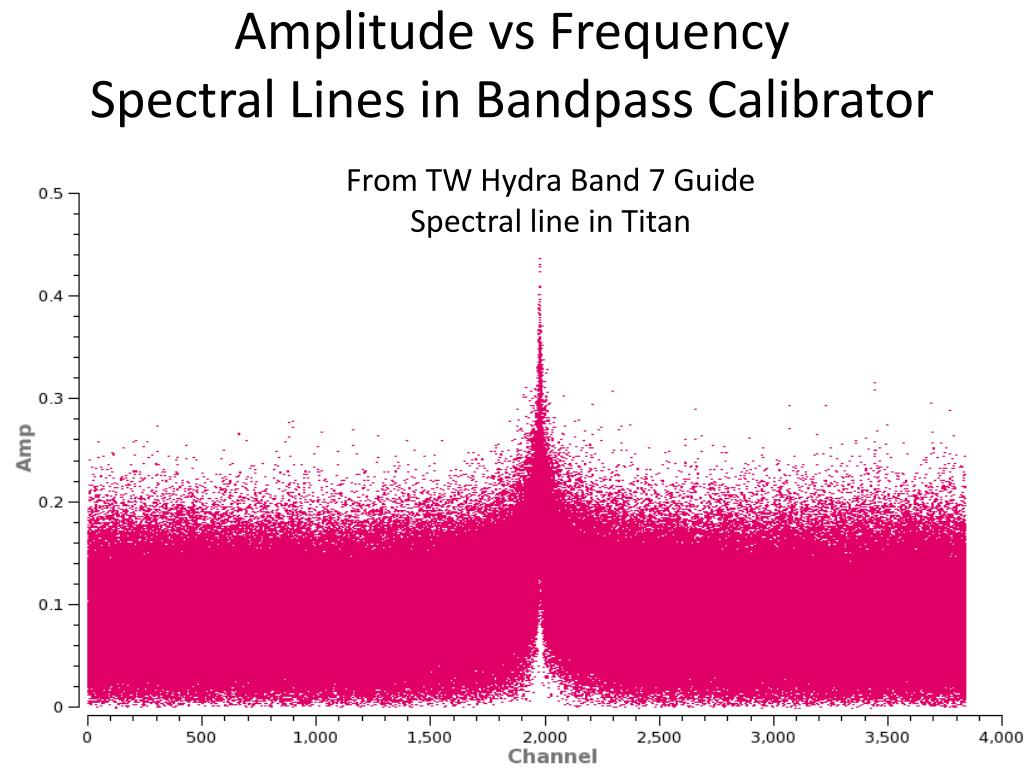 Amplitude vs Frequency
Spectral Lines in Bandpass Calibrator

From TW Hydra Band 7 Guide
Spectral line in Titan

0.5
0.4
0.3
0.2
0.1
0
Amp

0
500
1,000
1,500
2,000
2,500
3,000
3,500
4,000
Channel